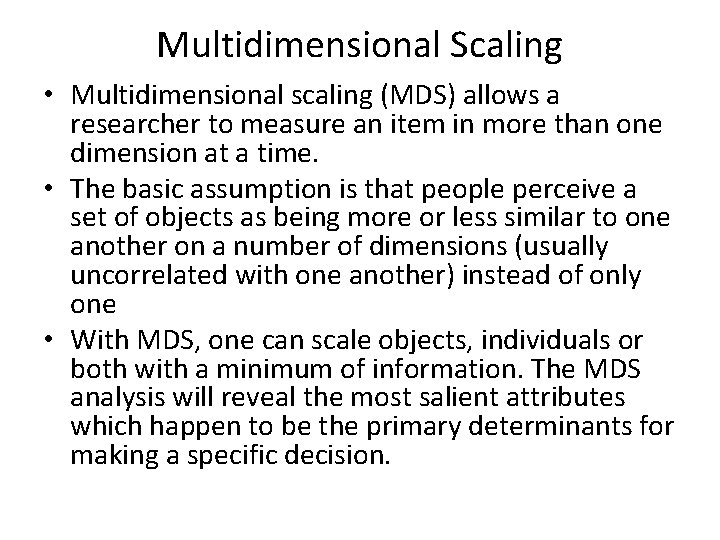 Multidimensional Scaling

• Multidimensional scaling (MDS) allows a researcher to measure an item in more than one dimension at a time.

• The basic assumption is that people perceive a set of objects as being more or less similar to one another on a number of dimensions (usually uncorrelated with one another) instead of only one

• With MDS, one can scale objects, individuals or both with a minimum of information. The MDS analysis will reveal the most salient attributes which happen to be the primary determinants for making a specific decision.